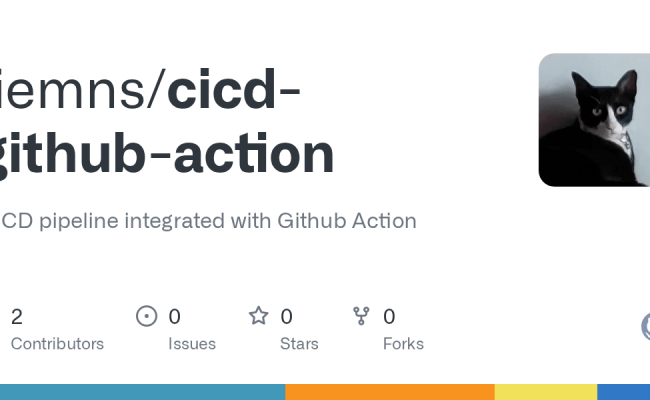 iemns/cicd-github-action

CD pipeline integrated with Github Action

2 Contributors

0 Issues

0 Stars

0 Forks